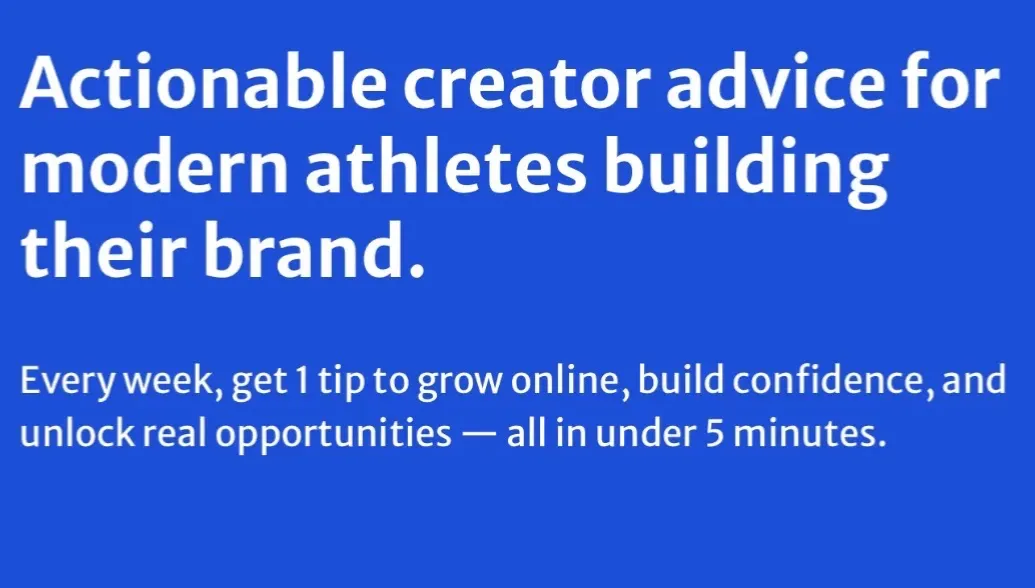 Actionable creator advice for modern athletes building their brand.

Every week, get 1 tip to grow online, build confidence, and unlock real opportunities — all in under 5 minutes.